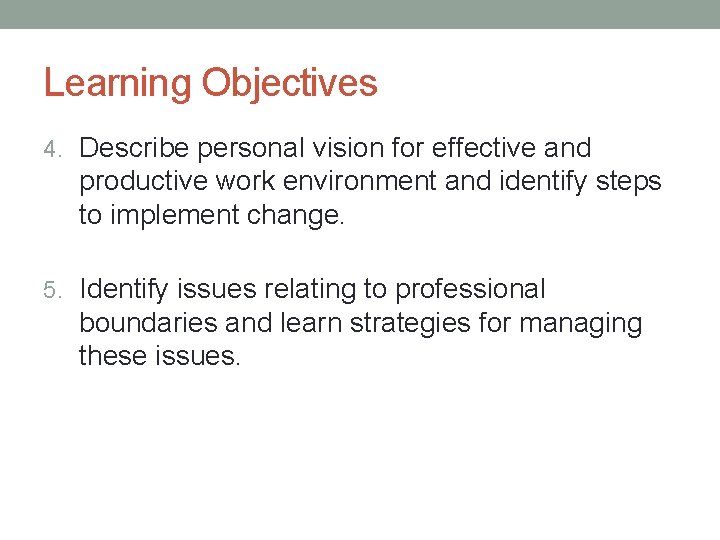 Learning Objectives

4. Describe personal vision for effective and productive work environment and identify steps to implement change.

5. Identify issues relating to professional boundaries and learn strategies for managing these issues.